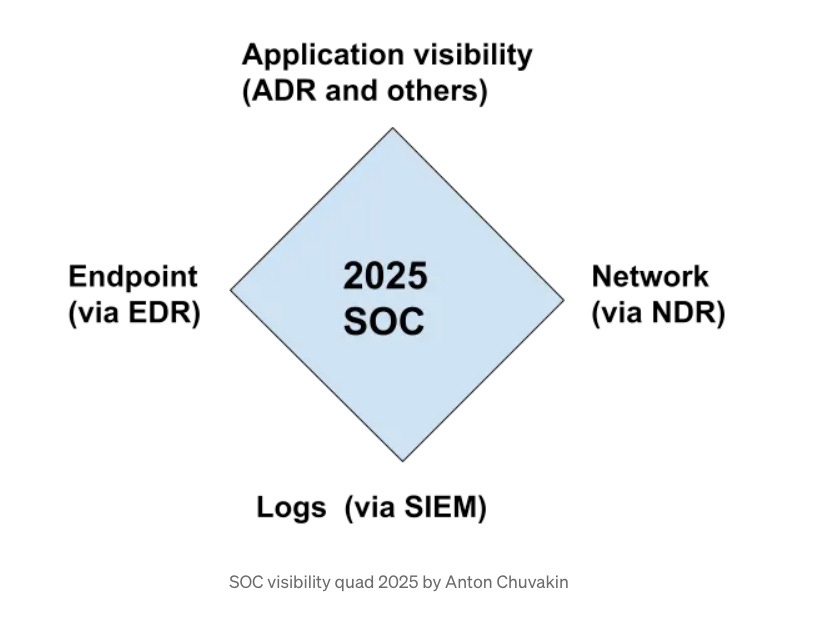 Application visibility
(ADR and others)

Endpoint
(via EDR)

2025
SOC

Network
(via NDR)

Logs (via SIEM)

SOC visibility quad 2025 by Anton Chuvakin